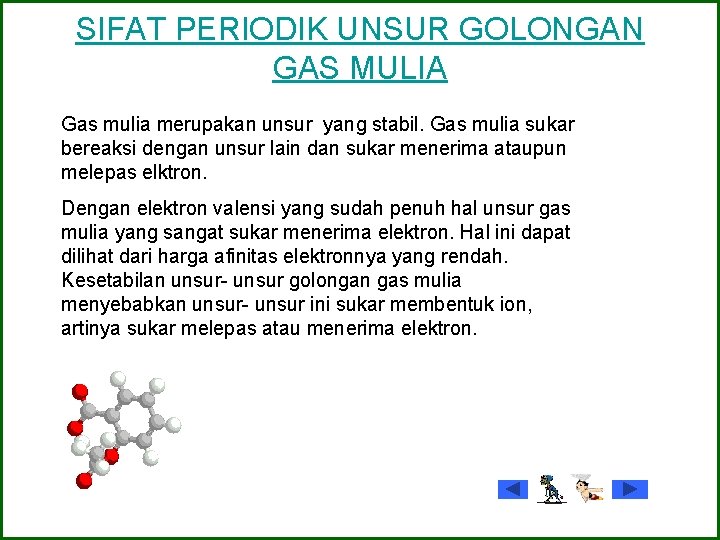 SIFAT PERIODIK UNSUR GOLONGAN GAS MULIA

Gas mulia merupakan unsur yang stabil. Gas mulia sukar bereaksi dengan unsur lain dan sukar menerima ataupun melepas elktron.

Dengan elektron valensi yang sudah penuh hal unsur gas mulia yang sangat sukar menerima elektron. Hal ini dapat dilihat dari harga afinitas elektronnya yang rendah. Kesetabilan unsur- unsur golongan gas mulia menyebabkan unsur- unsur ini sukar membentuk ion, artinya sukar melepas atau menerima elektron.